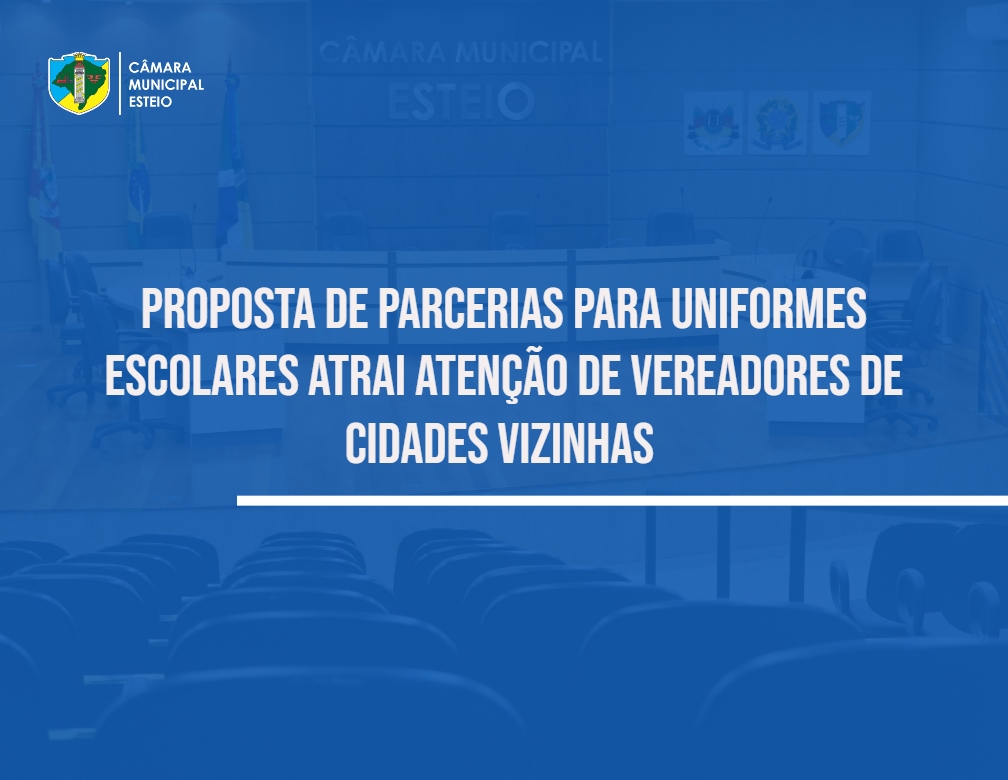 CÂMARA MUNICIPAL ESTEIO

CÂMARA MUNICIPAL
ESTEIO

PROPOSTA DE PARCERIAS PARA UNIFORMES ESCOLARES ATRAI ATENÇÃO DE VEREADORES DE CIDADES VIZINHAS